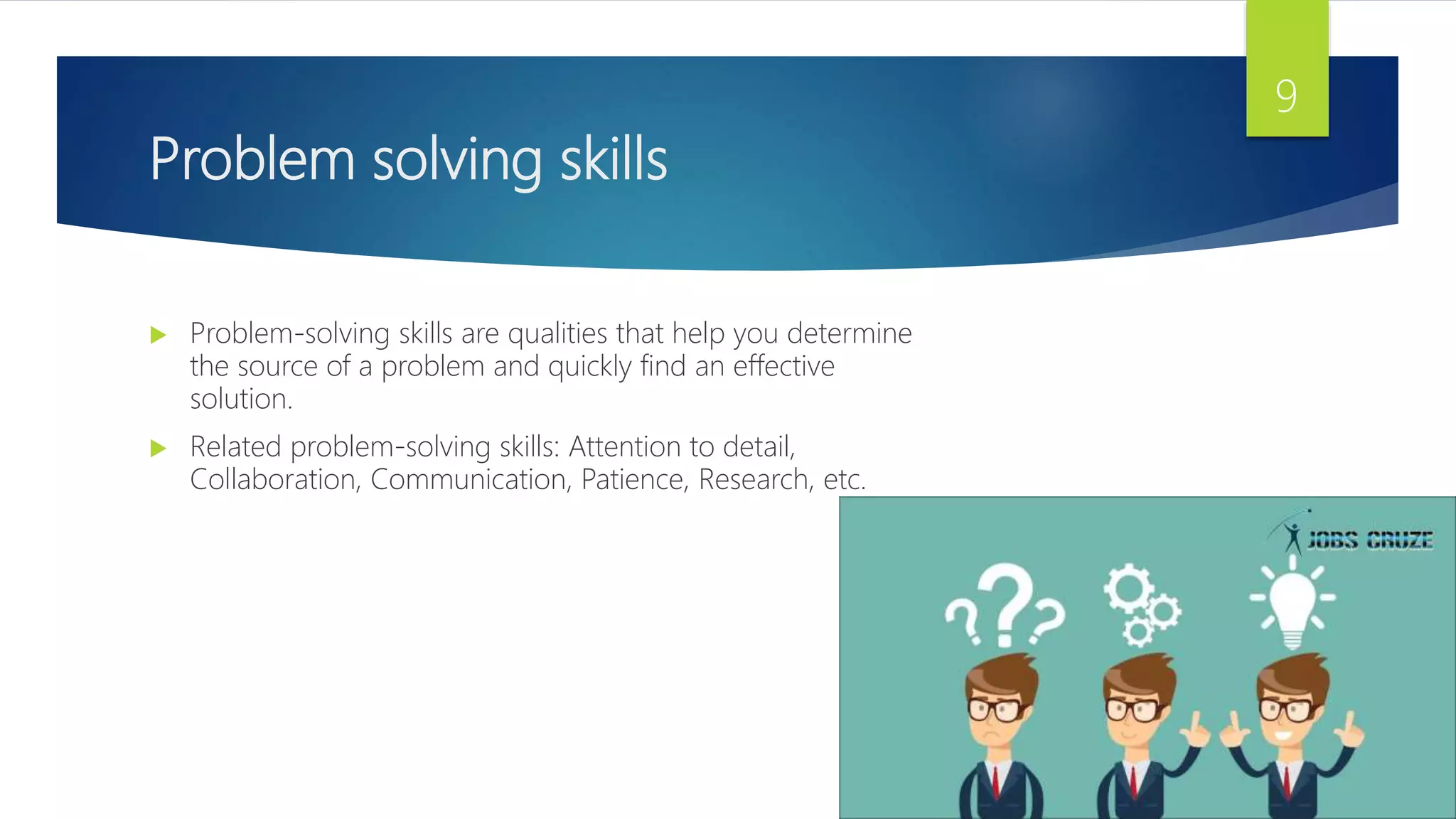 9

Problem solving skills

Problem-solving skills are qualities that help you determine the source of a problem and quickly find an effective solution.

Related problem-solving skills: Attention to detail, Collaboration, Communication, Patience, Research, etc.

JOBS CRUZE